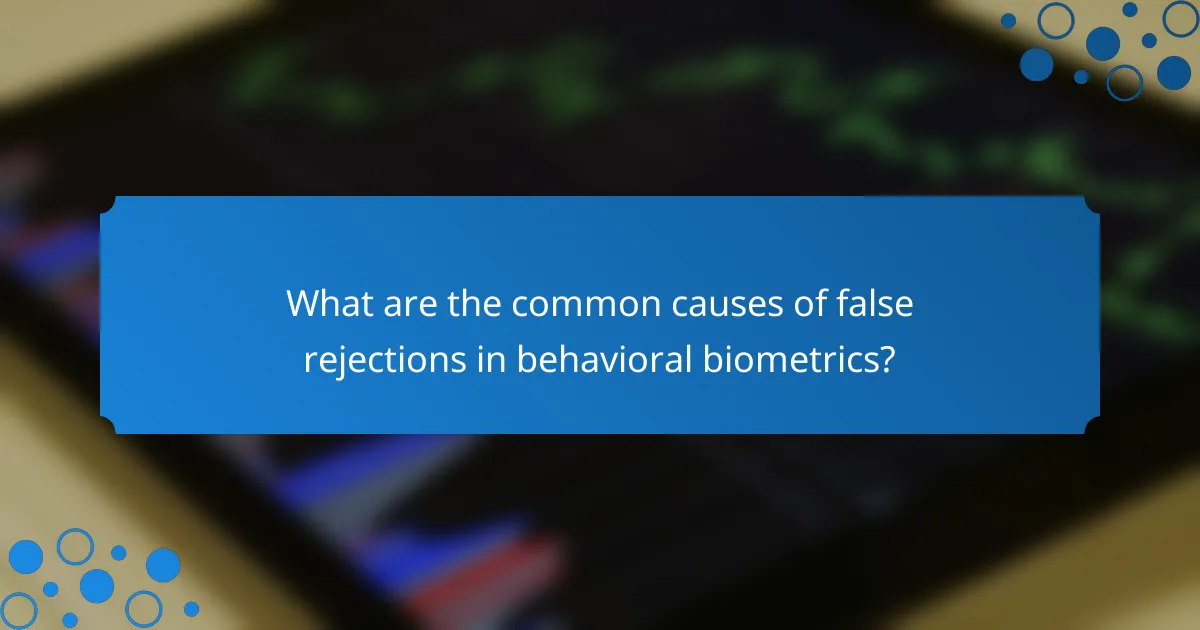 What are the common causes of false rejections in behavioral biometrics?